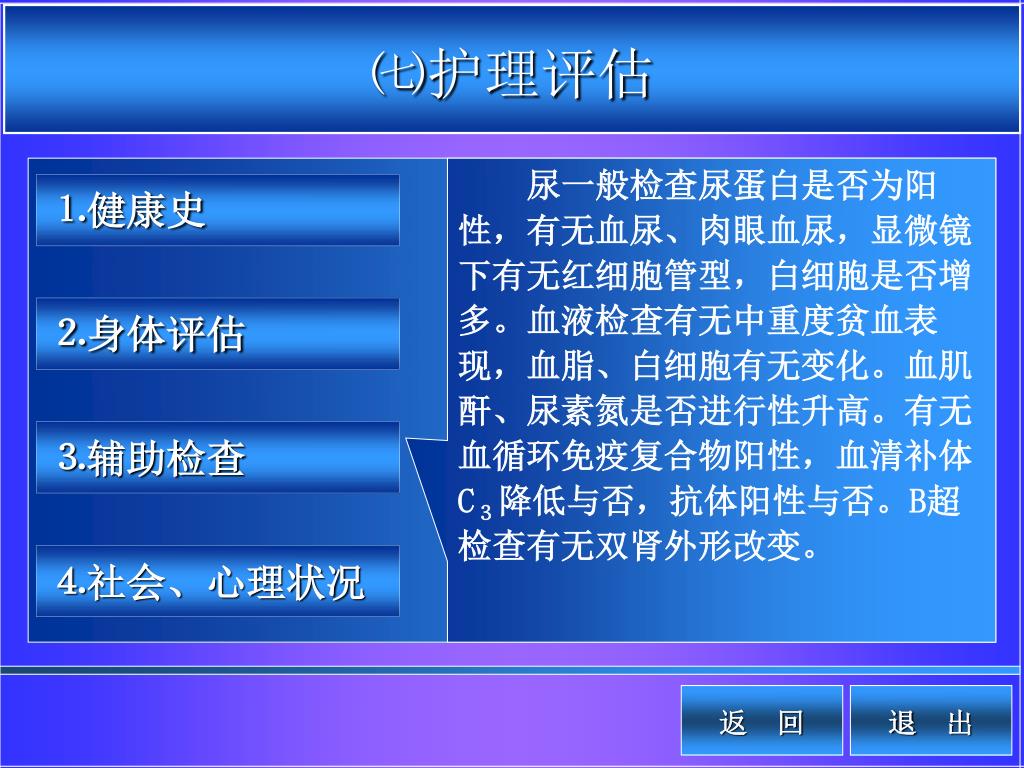 ㈦护理评估

1.健康史

2.身体评估

3.辅助检查

4.社会、心理状况

尿一般检查尿蛋白是否为阳性，有无血尿、肉眼血尿，显微镜下有无红细胞管型，白细胞是否增多。血液检查有无中重度贫血表现，血脂、白细胞有无变化。血肌酐、尿素氮是否进行性升高。有无血循环免疫复合物阳性，血清补体$C_3$降低与否，抗体阳性与否。B超检查有无双肾外形改变。

返　回

退　出